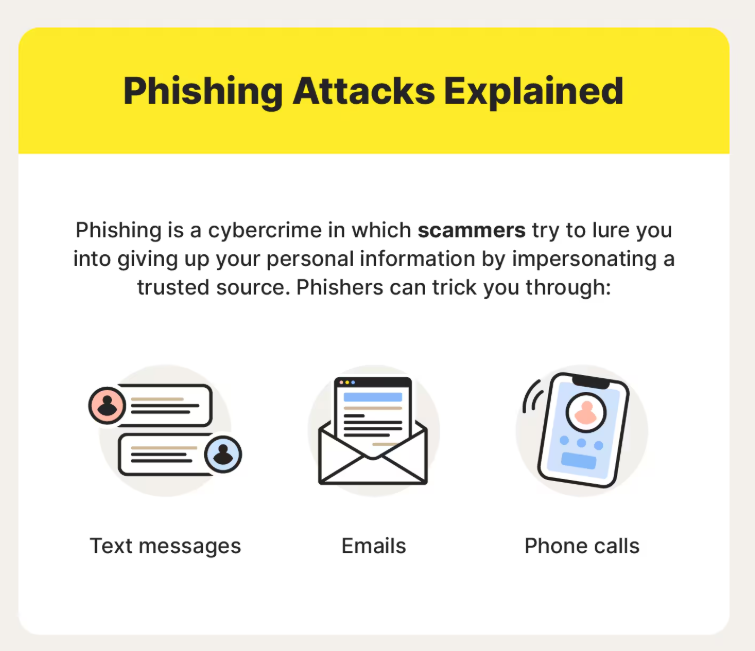 Phishing Attacks Explained

Phishing is a cybercrime in which scammers try to lure you into giving up your personal information by impersonating a trusted source. Phishers can trick you through:

Text messages

Emails

Phone calls